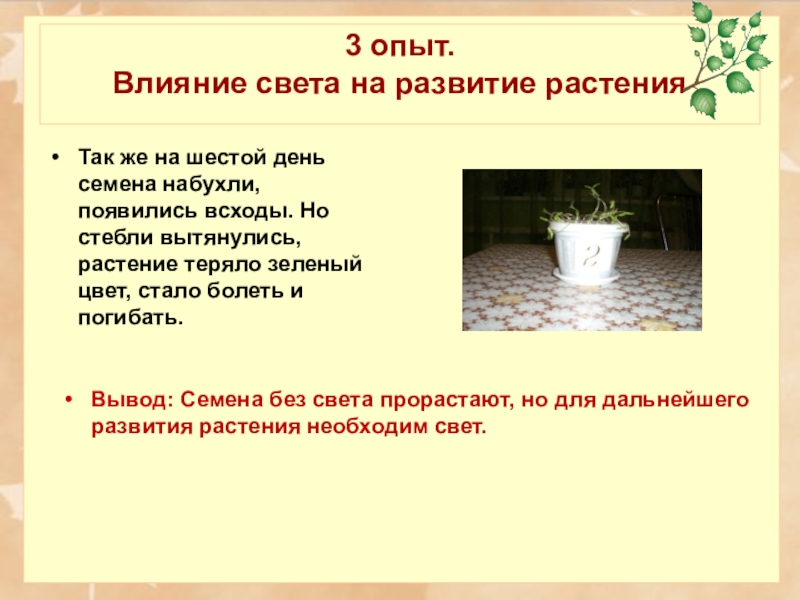 3 опыт.
Влияние света на развитие растения

• Так же на шестой день семена набухли, появились всходы. Но стебли вытянулись, растение теряло зеленый цвет, стало болеть и погибать.

2

• Вывод: Семена без света прорастают, но для дальнейшего развития растения необходим свет.